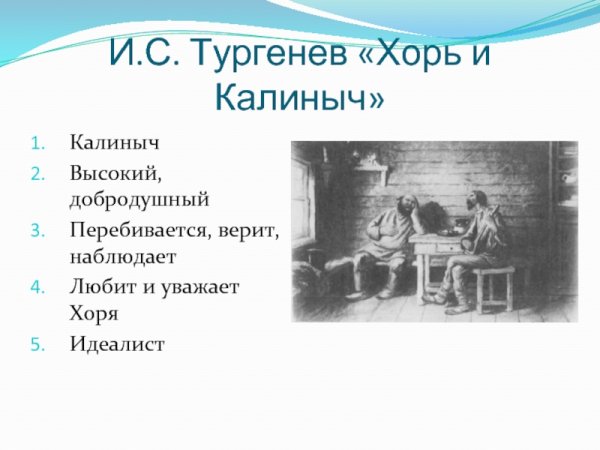 И.С. Тургенев «Хорь и Калиныч»

1. Калиныч
2. Высокий, добродушный
3. Перебивается, верит, наблюдает
4. Любит и уважает Хоря
5. Идеалист